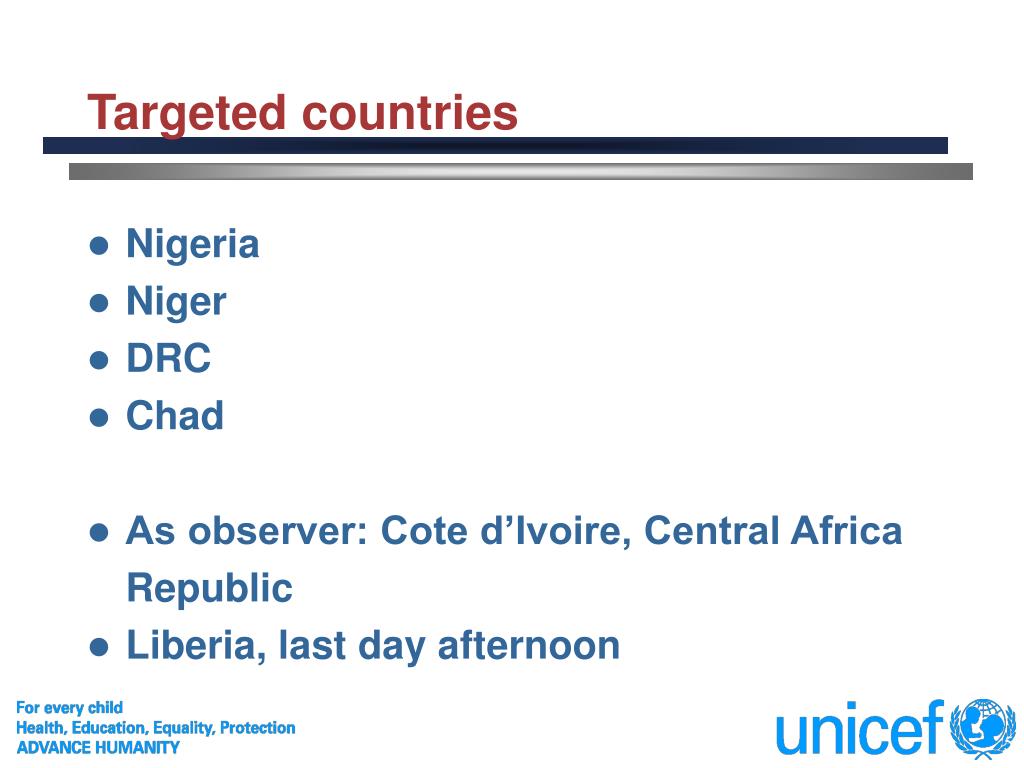 Targeted countries

- Nigeria
- Niger
- DRC
- Chad

- As observer: Cote d’Ivoire, Central Africa Republic
- Liberia, last day afternoon

For every child
Health, Education, Equality, Protection
ADVANCE HUMANITY

unicef